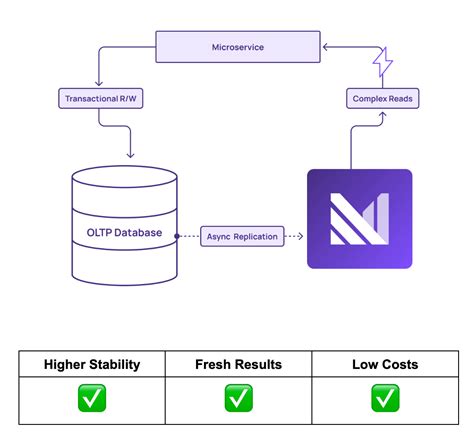 Microservice

Transactional R/W

Complex Reads

OLTP Database

Async Replication

| Higher Stability | Fresh Results | Low Costs |
|---|---|---|
| ✅ | ✅ | ✅ |